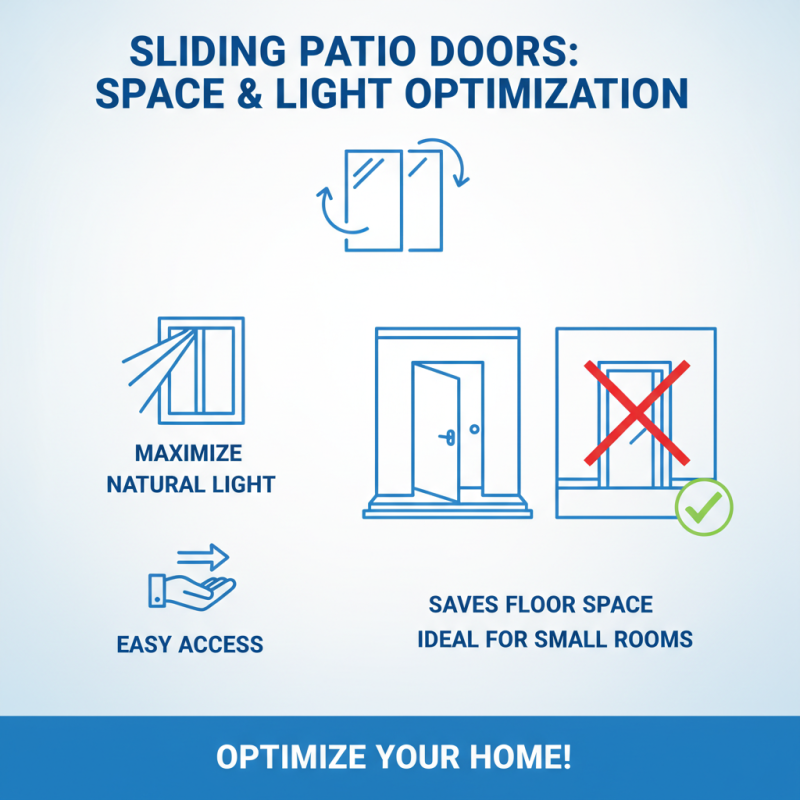 SLIDING PATIO DOORS: SPACE & LIGHT OPTIMIZATION

MAXIMIZE NATURAL LIGHT

EASY ACCESS

SAVES FLOOR SPACE
IDEAL FOR SMALL ROOMS

OPTIMIZE YOUR HOME!